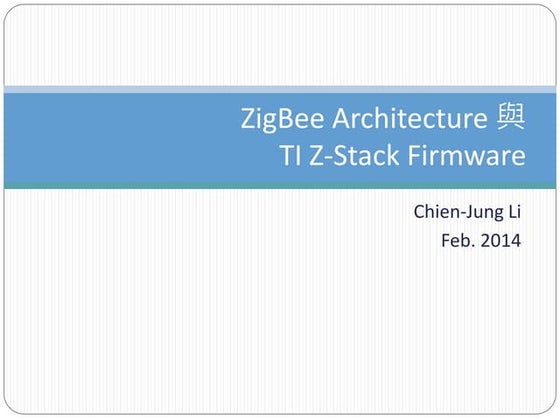 ZigBee Architecture 與
TI Z-Stack Firmware

Chien-Jung Li
Feb. 2014